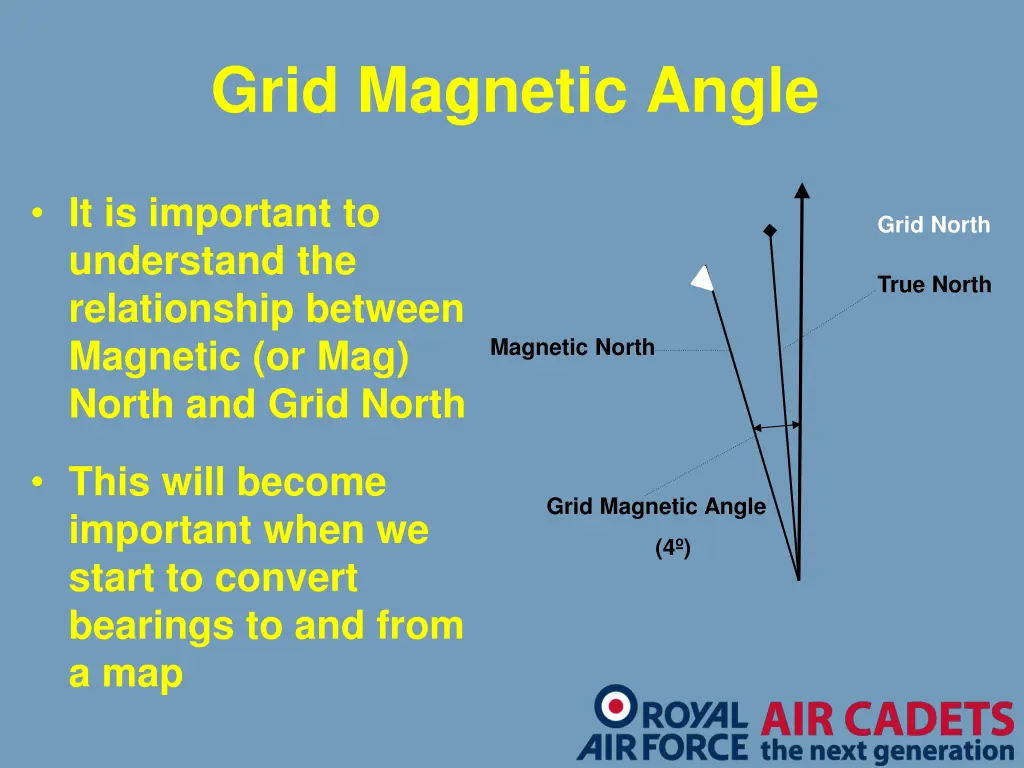 Grid Magnetic Angle

• It is important to understand the relationship between Magnetic (or Mag) North and Grid North

• This will become important when we start to convert bearings to and from a map

Grid North

True North

Magnetic North

Grid Magnetic Angle

(4º)

ROYAL AIR FORCE AIR CADETS the next generation